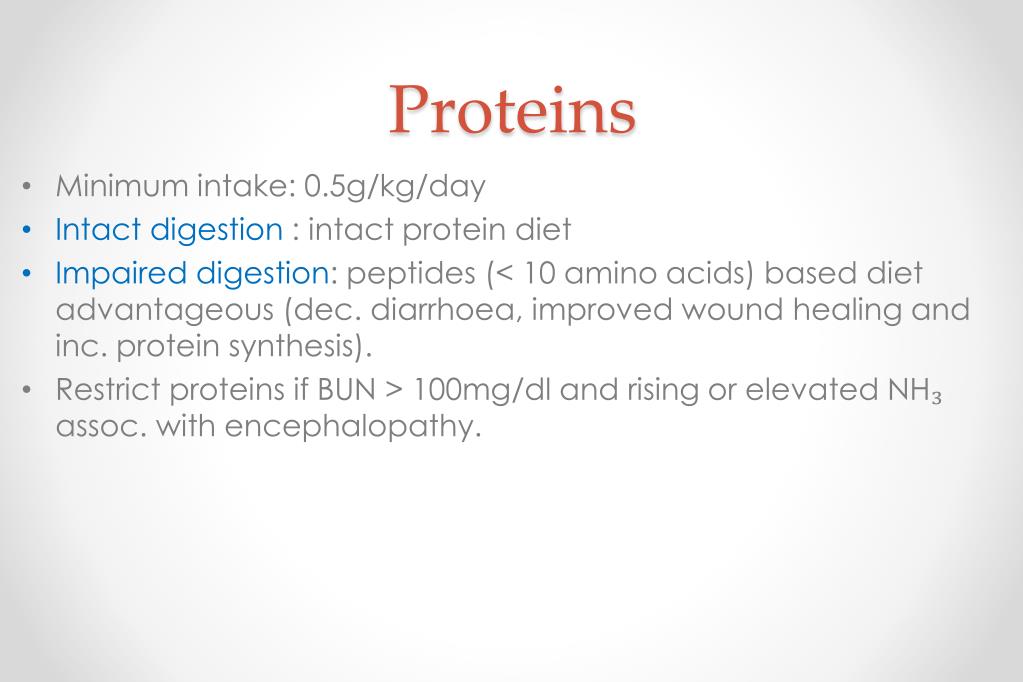 Proteins

• Minimum intake: 0.5g/kg/day
• Intact digestion : intact protein diet
• Impaired digestion: peptides (< 10 amino acids) based diet advantageous (dec. diarrhoea, improved wound healing and inc. protein synthesis).
• Restrict proteins if BUN > 100mg/dl and rising or elevated $NH_3$ assoc. with encephalopathy.